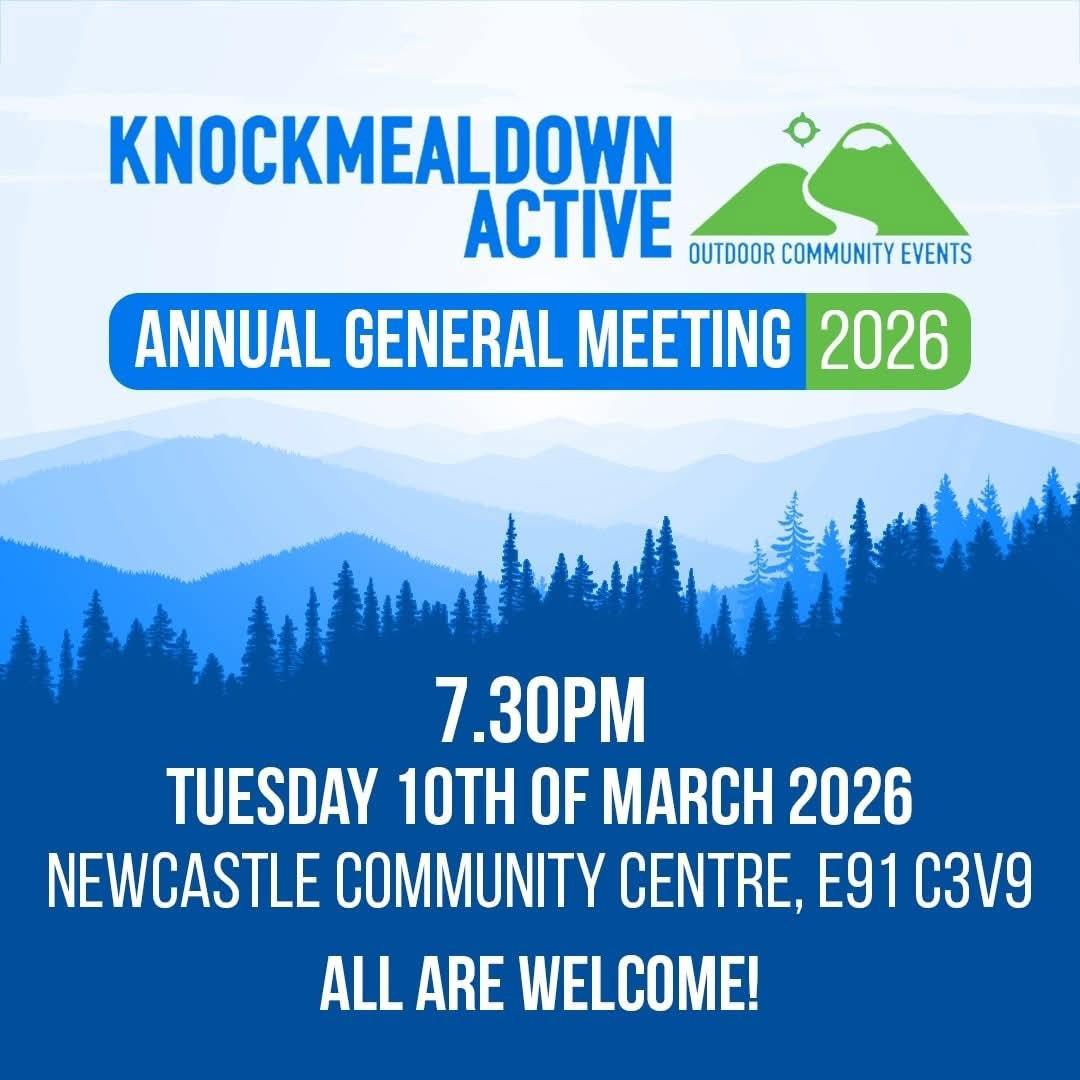 KNOCKMEALDOWN ACTIVE

OUTDOOR COMMUNITY EVENTS

ANNUAL GENERAL MEETING 2026

7.30PM

TUESDAY 10TH OF MARCH 2026

NEWCASTLE COMMUNITY CENTRE, E91 C3V9

ALL ARE WELCOME!